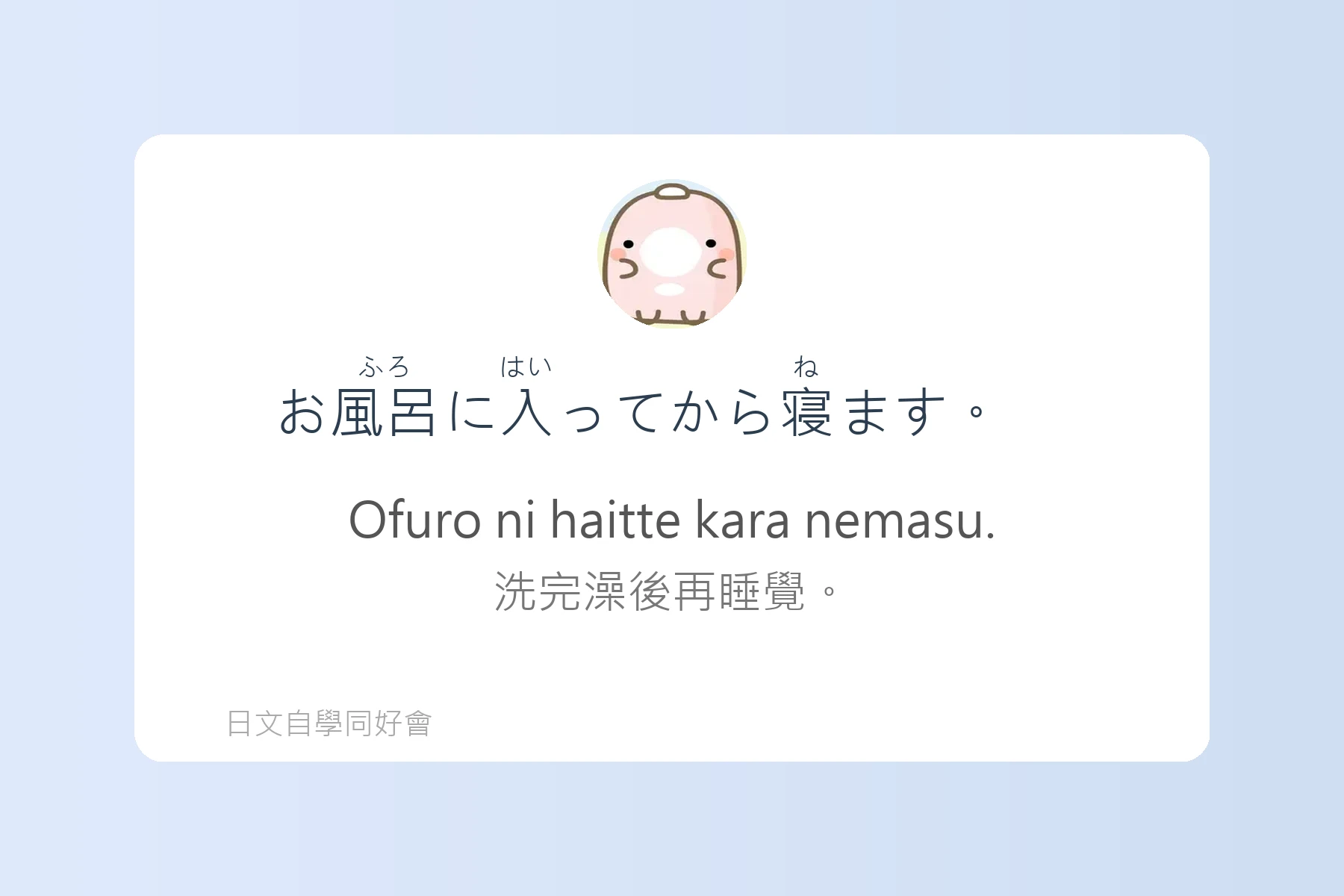 ふろ はい ね
お風呂に入ってから寝ます。

Ofuro ni haitte kara nemasu.

洗完澡後再睡覺。

日文自學同好會